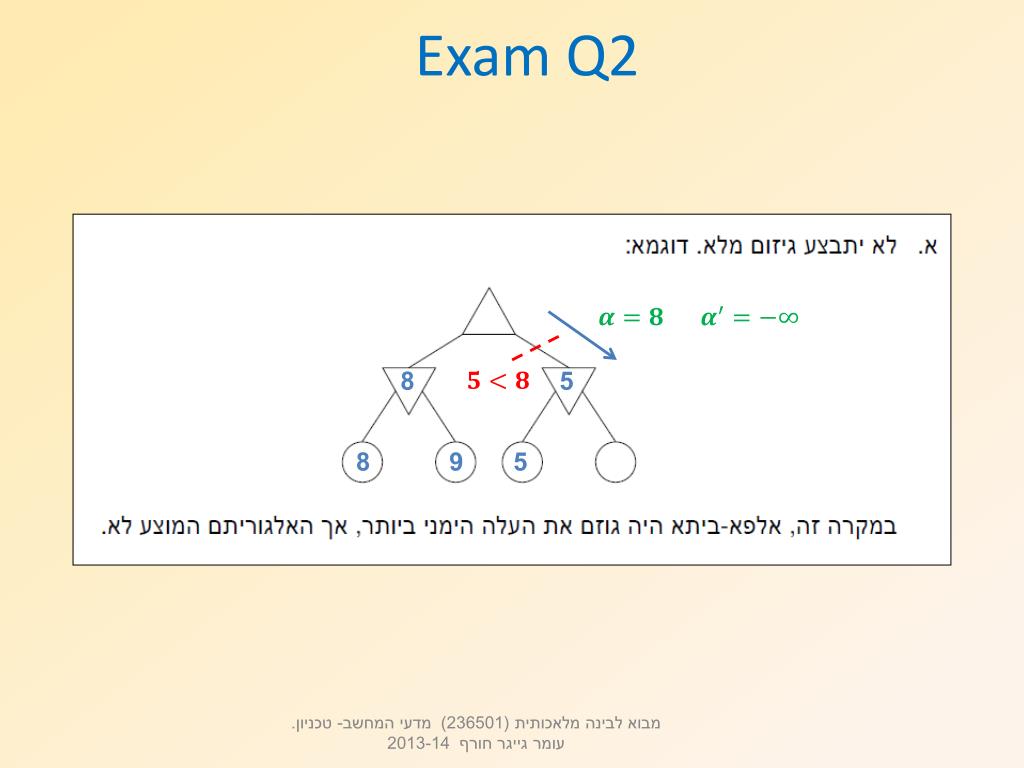 Exam Q2

א. לא יתבצע גיזום מלא. דוגמא:

$\alpha = 8$ $\alpha' = -\infty$

8 $5 < 8$ 5

8 9 5

במקרה זה, אלפא-ביתא היה גוזם את העלה הימני ביותר, אך האלגוריתם המוצע לא.

מבוא לבינה מלאכותית (236501) מדעי המחשב- טכניון.
עומר גייגר חורף 2013-14